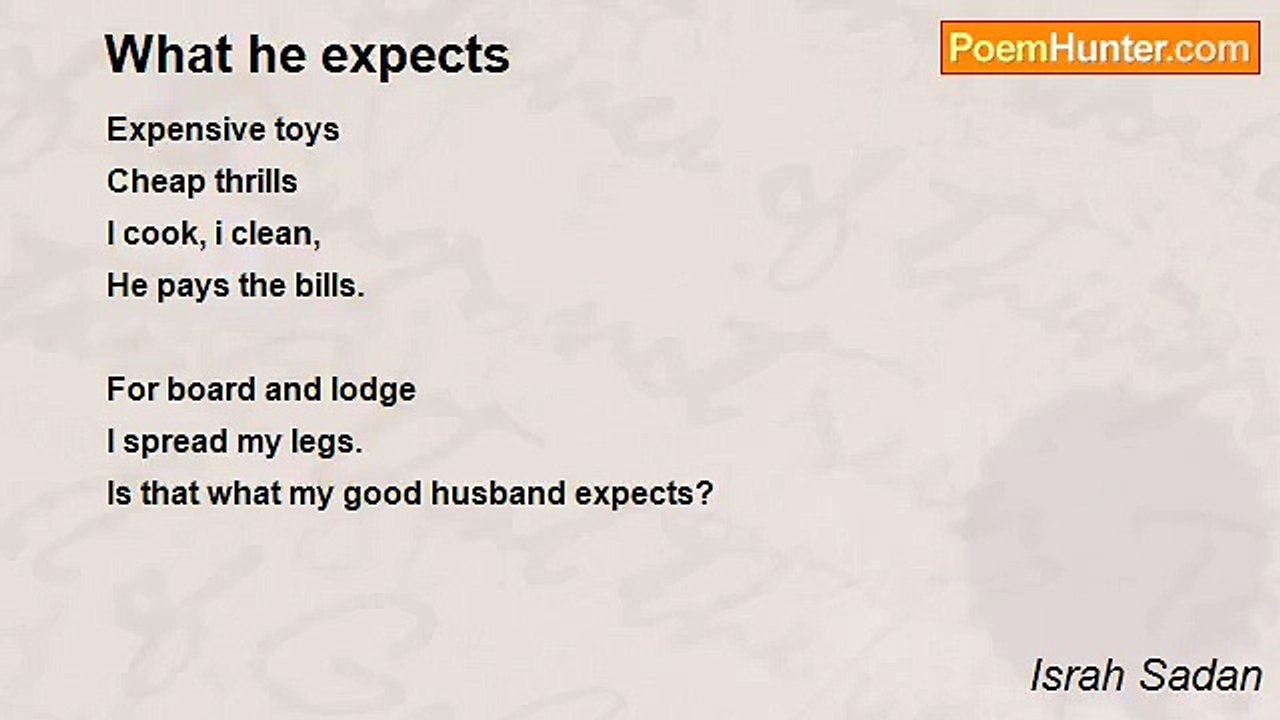 What he expects

PoemHunter.com

Expensive toys
Cheap thrills
I cook, i clean,
He pays the bills.

For board and lodge
I spread my legs.
Is that what my good husband expects?

Israh Sadan